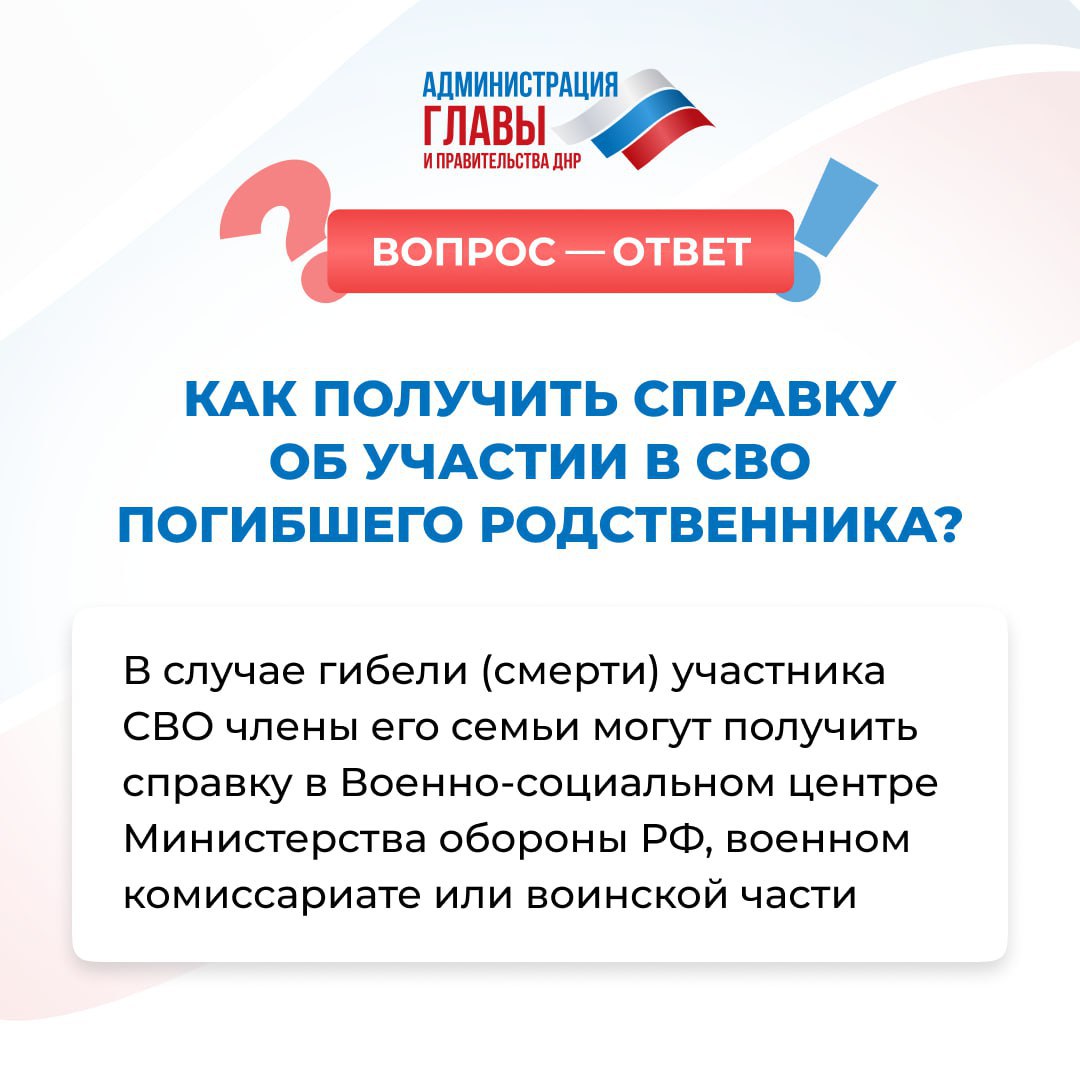 АДМИНИСТРАЦИЯ
ГЛАВЫ
И ПРАВИТЕЛЬСТВА ДНР

ВОПРОС — ОТВЕТ

КАК ПОЛУЧИТЬ СПРАВКУ ОБ УЧАСТИИ В СВО ПОГИБШЕГО РОДСТВЕННИКА?

В случае гибели (смерти) участника СВО члены его семьи могут получить справку в Военно-социальном центре Министерства обороны РФ, военном комиссариате или воинской части